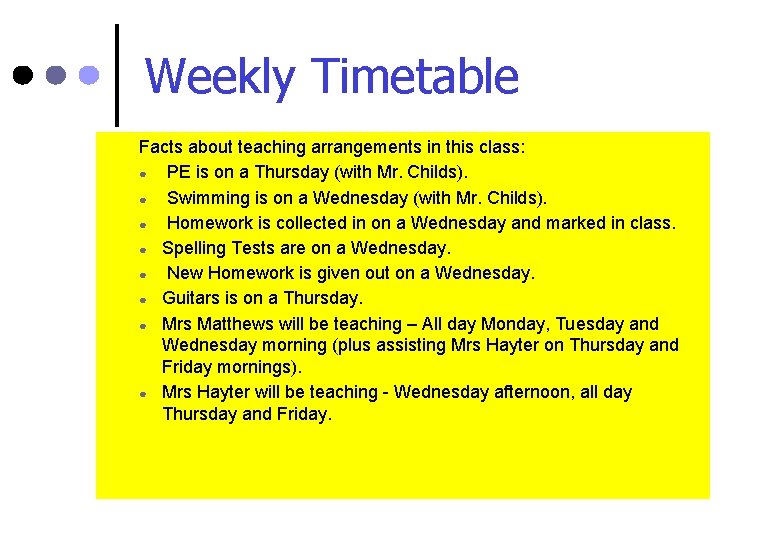 Weekly Timetable

Facts about teaching arrangements in this class:

• PE is on a Thursday (with Mr. Childs).
• Swimming is on a Wednesday (with Mr. Childs).
• Homework is collected in on a Wednesday and marked in class.
• Spelling Tests are on a Wednesday.
• New Homework is given out on a Wednesday.
• Guitars is on a Thursday.
• Mrs Matthews will be teaching – All day Monday, Tuesday and Wednesday morning (plus assisting Mrs Hayter on Thursday and Friday mornings).
• Mrs Hayter will be teaching - Wednesday afternoon, all day Thursday and Friday.